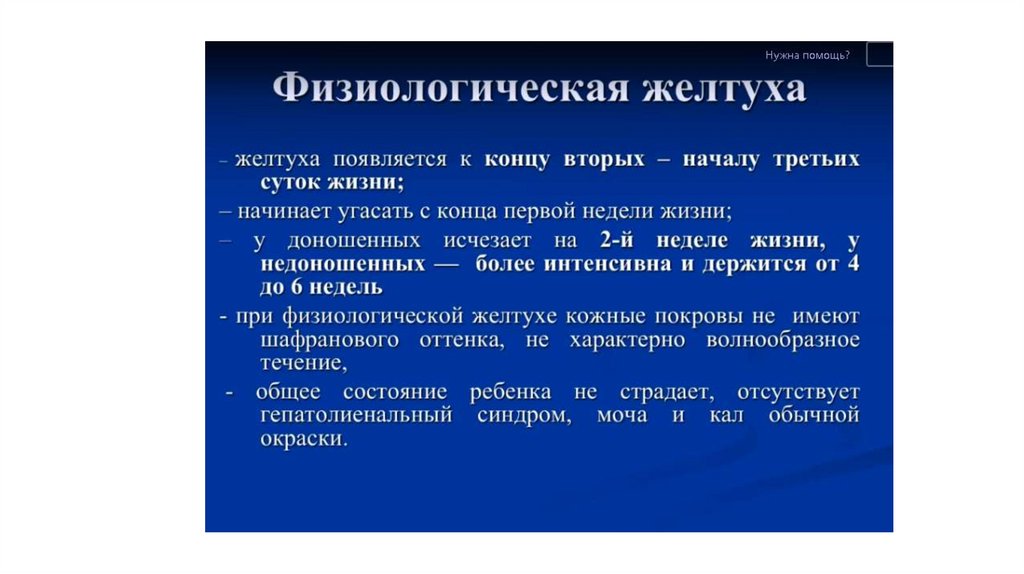 Нужна помощь?

Физиологическая желтуха

– желтуха появляется к концу вторых – началу третьих суток жизни;

– начинает угасать с конца первой недели жизни;

– у доношенных исчезает на 2-й неделе жизни, у недоношенных — более интенсивна и держится от 4 до 6 недель

- при физиологической желтухе кожные покровы не имеют шафранового оттенка, не характерно волнообразное течение,

- общее состояние ребенка не страдает, отсутствует гепатолиенальный синдром, моча и кал обычной окраски.